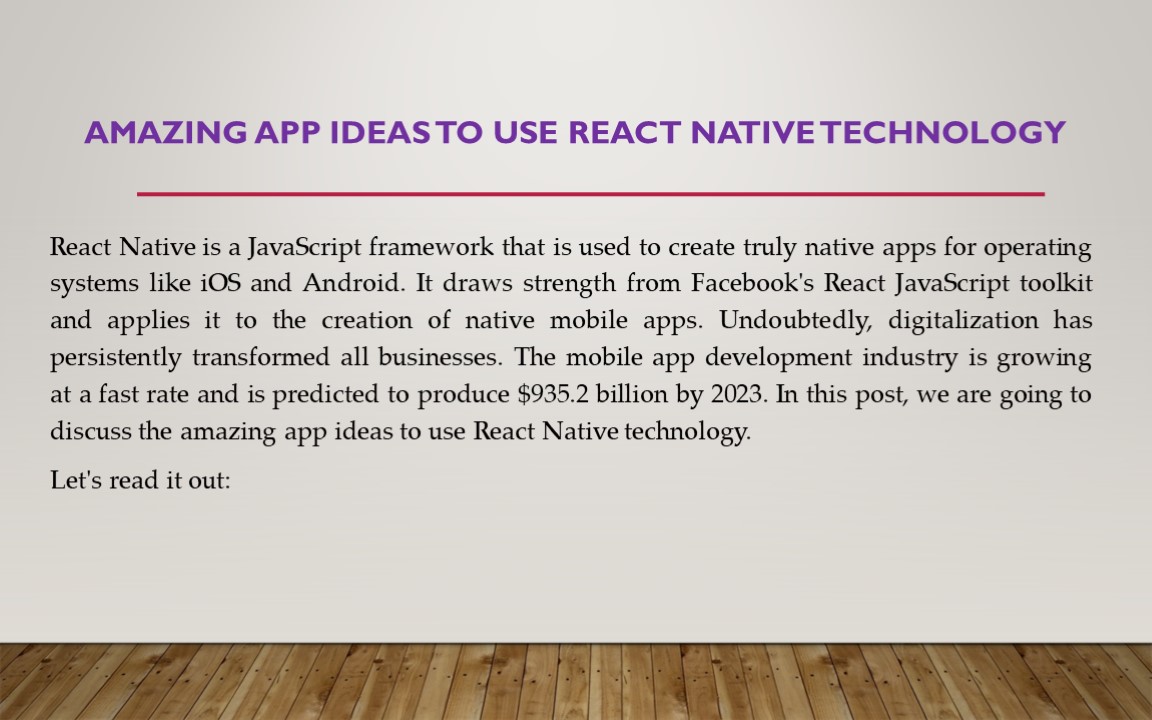 AMAZING APP IDEAS TO USE REACT NATIVE TECHNOLOGY

React Native is a JavaScript framework that is used to create truly native apps for operating systems like iOS and Android. It draws strength from Facebook's React JavaScript toolkit and applies it to the creation of native mobile apps. Undoubtedly, digitalization has persistently transformed all businesses. The mobile app development industry is growing at a fast rate and is predicted to produce \$935.2 billion by 2023. In this post, we are going to discuss the amazing app ideas to use React Native technology.

Let's read it out: